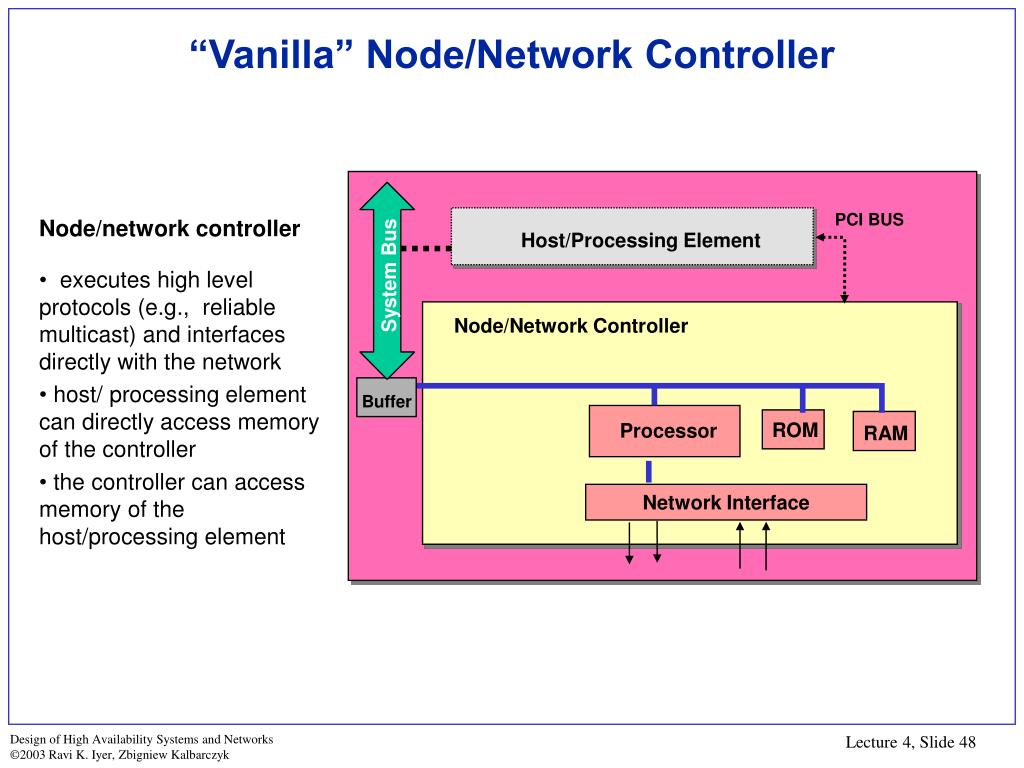 “Vanilla” Node/Network Controller

Node/network controller

• executes high level protocols (e.g., reliable multicast) and interfaces directly with the network

• host/ processing element can directly access memory of the controller

• the controller can access memory of the host/processing element

System Bus

Host/Processing Element

PCI BUS

Node/Network Controller

Buffer

Processor

ROM

RAM

Network Interface

Design of High Availability Systems and Networks
©2003 Ravi K. Iyer, Zbigniew Kalbarczyk

Lecture 4, Slide 48